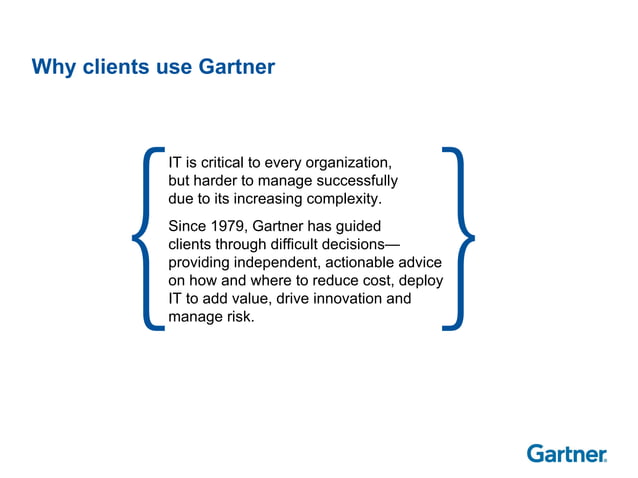 Why clients use Gartner

IT is critical to every organization, but harder to manage successfully due to its increasing complexity.

Since 1979, Gartner has guided clients through difficult decisions—providing independent, actionable advice on how and where to reduce cost, deploy IT to add value, drive innovation and manage risk.

Gartner.